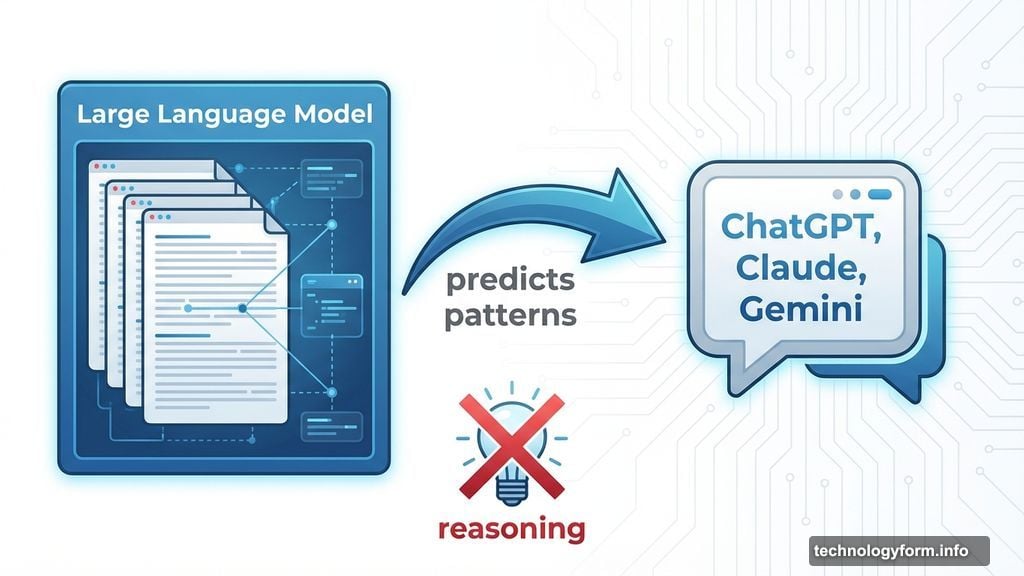 Large Language Model

predicts patterns

ChatGPT, Claude, Gemini

reasoning

technologyform.info